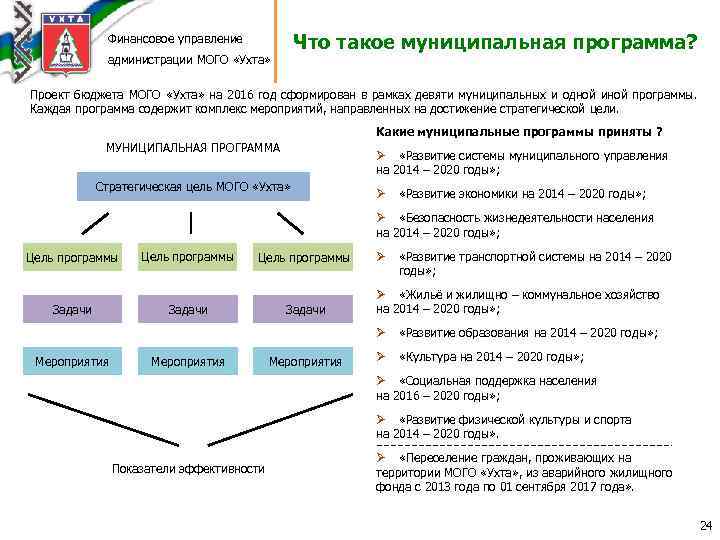 УХТА

Финансовое управление администрации МОГО «Ухта»

Что такое муниципальная программа?

Проект бюджета МОГО «Ухта» на 2016 год сформирован в рамках девяти муниципальных и одной иной программы. Каждая программа содержит комплекс мероприятий, направленных на достижение стратегической цели.

МУНИЦИПАЛЬНАЯ ПРОГРАММА

Стратегическая цель МОГО «Ухта»

Цель программы

Цель программы

Цель программы

Задачи

Задачи

Задачи

Мероприятия

Мероприятия

Мероприятия

Показатели эффективности

Какие муниципальные программы приняты ?

➢ «Развитие системы муниципального управления на 2014 – 2020 годы»;

➢ «Развитие экономики на 2014 – 2020 годы»;

➢ «Безопасность жизнедеятельности населения на 2014 – 2020 годы»;

➢ «Развитие транспортной системы на 2014 – 2020 годы»;

➢ «Жильё и жилищно – коммунальное хозяйство на 2014 – 2020 годы»;

➢ «Развитие образования на 2014 – 2020 годы»;

➢ «Культура на 2014 – 2020 годы»;

➢ «Социальная поддержка населения на 2016 – 2020 годы»;

➢ «Развитие физической культуры и спорта на 2014 – 2020 годы».

➢ «Переселение граждан, проживающих на территории МОГО «Ухта», из аварийного жилищного фонда с 2013 года по 01 сентября 2017 года».

24